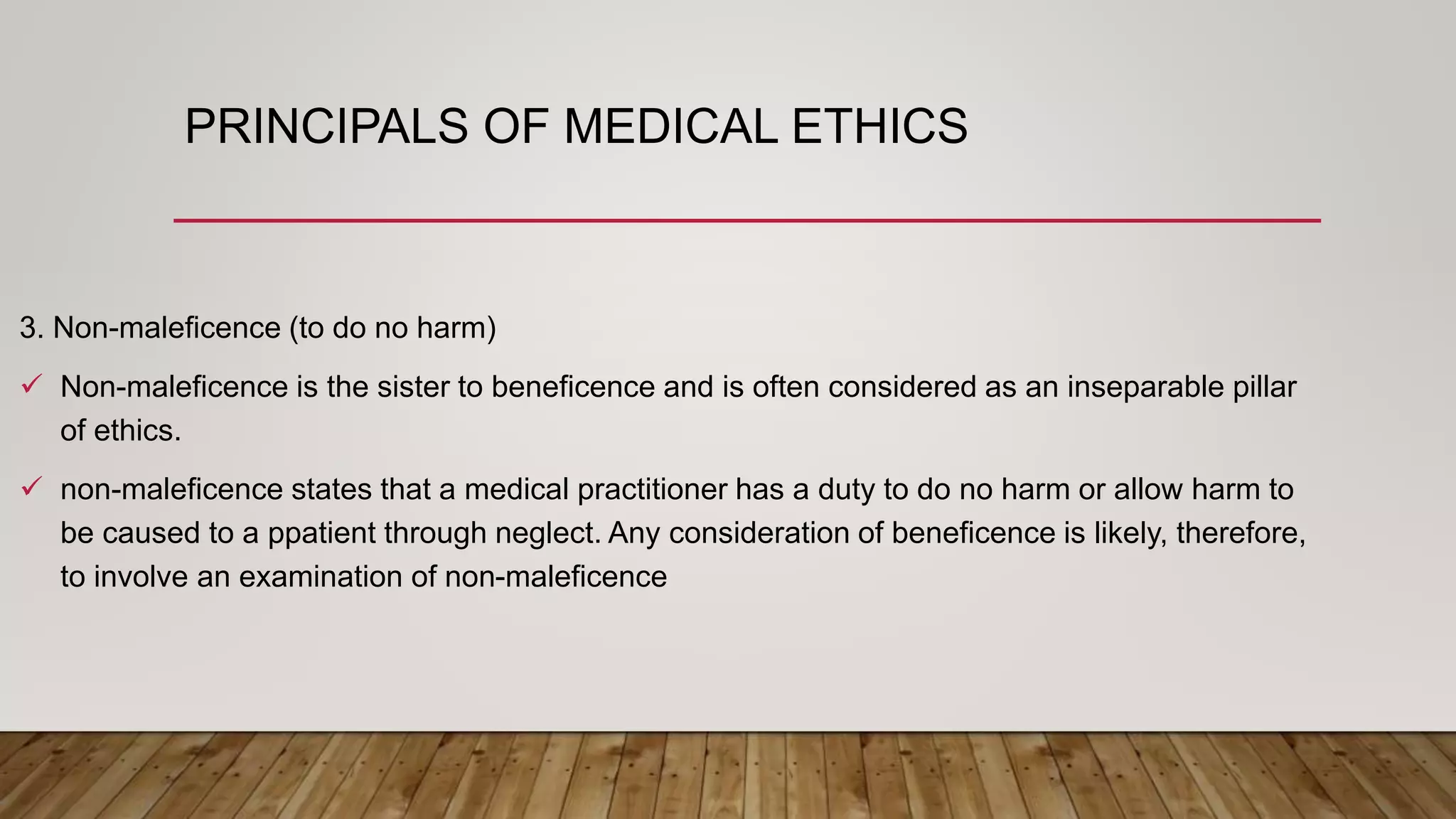 PRINCIPALS OF MEDICAL ETHICS

3. Non-maleficence (to do no harm)

✓ Non-maleficence is the sister to beneficence and is often considered as an inseparable pillar of ethics.

✓ non-maleficence states that a medical practitioner has a duty to do no harm or allow harm to be caused to a ppatient through neglect. Any consideration of beneficence is likely, therefore, to involve an examination of non-maleficence